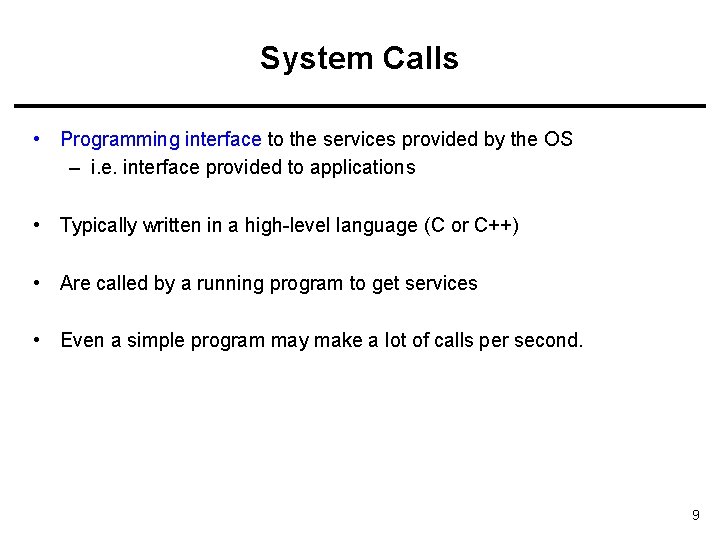 System Calls

• Programming interface to the services provided by the OS
– i.e. interface provided to applications

• Typically written in a high-level language (C or C++)

• Are called by a running program to get services

• Even a simple program may make a lot of calls per second.

9